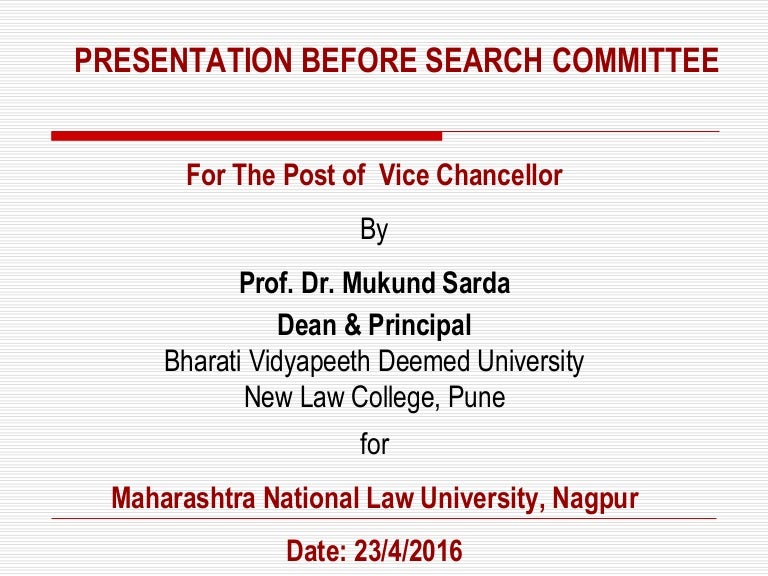 PRESENTATION BEFORE SEARCH COMMITTEE

For The Post of Vice Chancellor

By

Prof. Dr. Mukund Sarda
Dean & Principal
Bharati Vidyapeeth Deemed University
New Law College, Pune

for

Maharashtra National Law University, Nagpur

Date: 23/4/2016